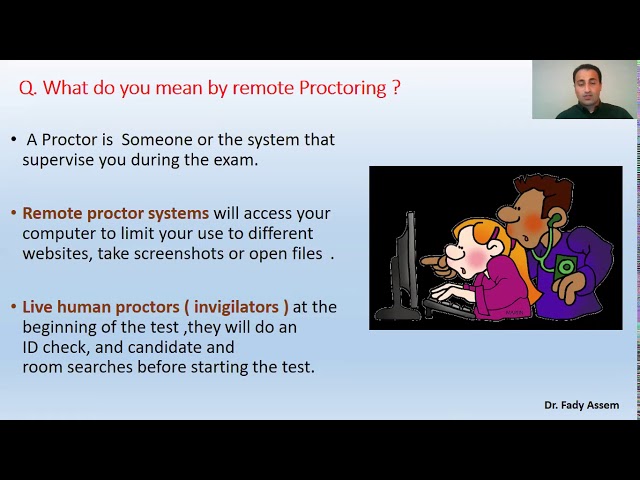 Q. What do you mean by remote Proctoring ?

• A Proctor is Someone or the system that supervise you during the exam.

• Remote proctor systems will access your computer to limit your use to different websites, take screenshots or open files .

• Live human proctors ( invigilators ) at the beginning of the test ,they will do an ID check, and candidate and room searches before starting the test.

Dr. Fady Assem